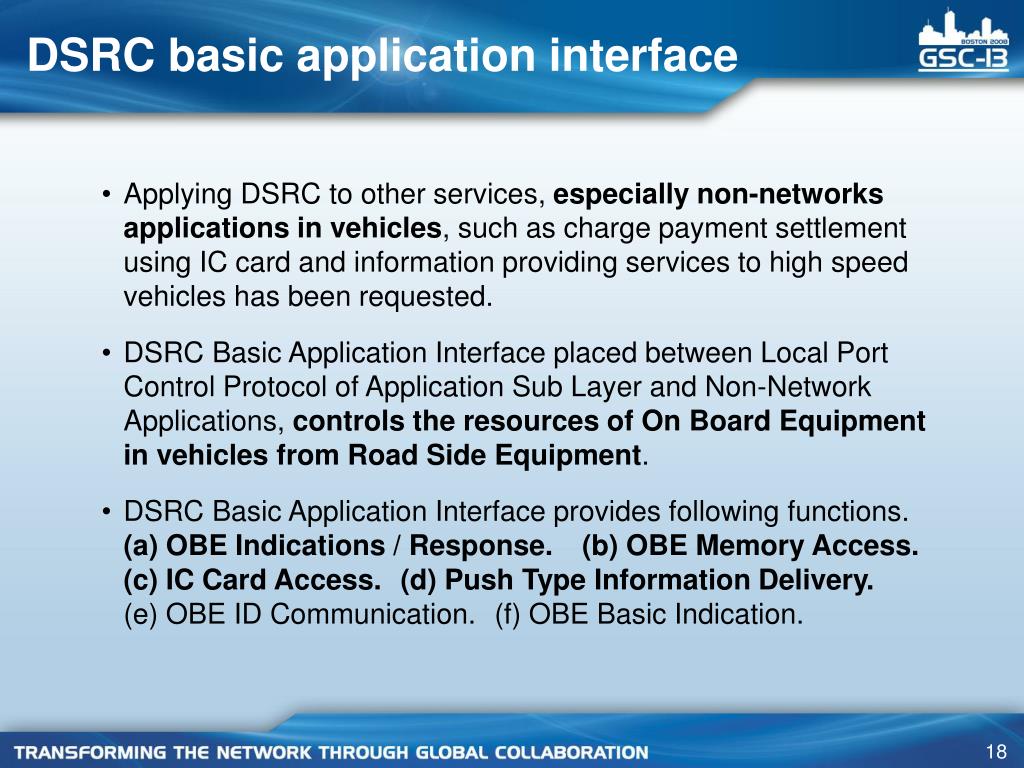 DSRC basic application interface

BOSTON 2008
GSC-13

• Applying DSRC to other services, especially non-networks applications in vehicles, such as charge payment settlement using IC card and information providing services to high speed vehicles has been requested.

• DSRC Basic Application Interface placed between Local Port Control Protocol of Application Sub Layer and Non-Network Applications, controls the resources of On Board Equipment in vehicles from Road Side Equipment.

• DSRC Basic Application Interface provides following functions. (a) OBE Indications / Response. (b) OBE Memory Access. (c) IC Card Access. (d) Push Type Information Delivery. (e) OBE ID Communication. (f) OBE Basic Indication.

TRANSFORMING THE NETWORK THROUGH GLOBAL COLLABORATION

18